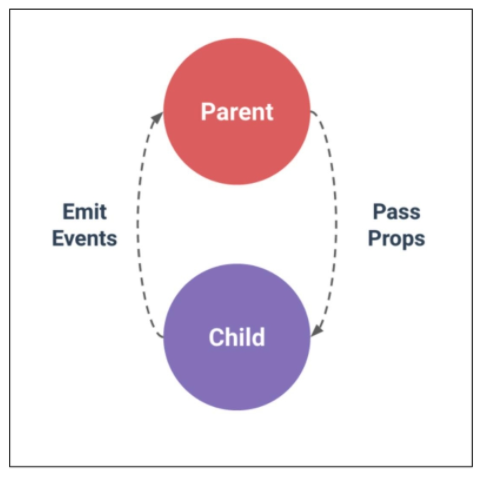 Parent

Emit Events

Pass Props

Child